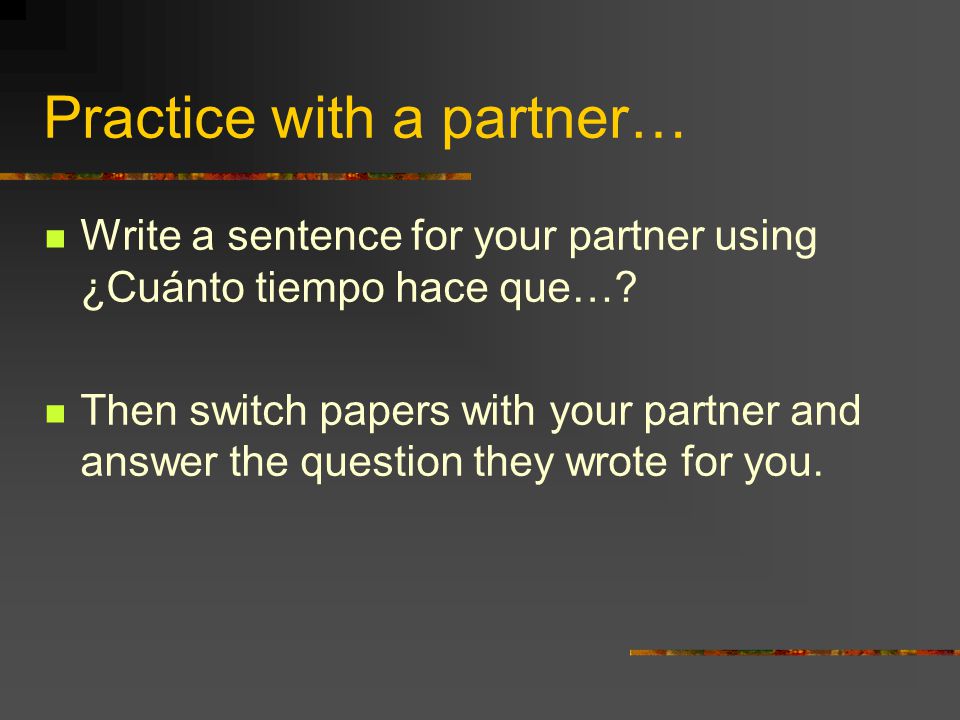 Practice with a partner…

Write a sentence for your partner using ¿Cuánto tiempo hace que…?

Then switch papers with your partner and answer the question they wrote for you.